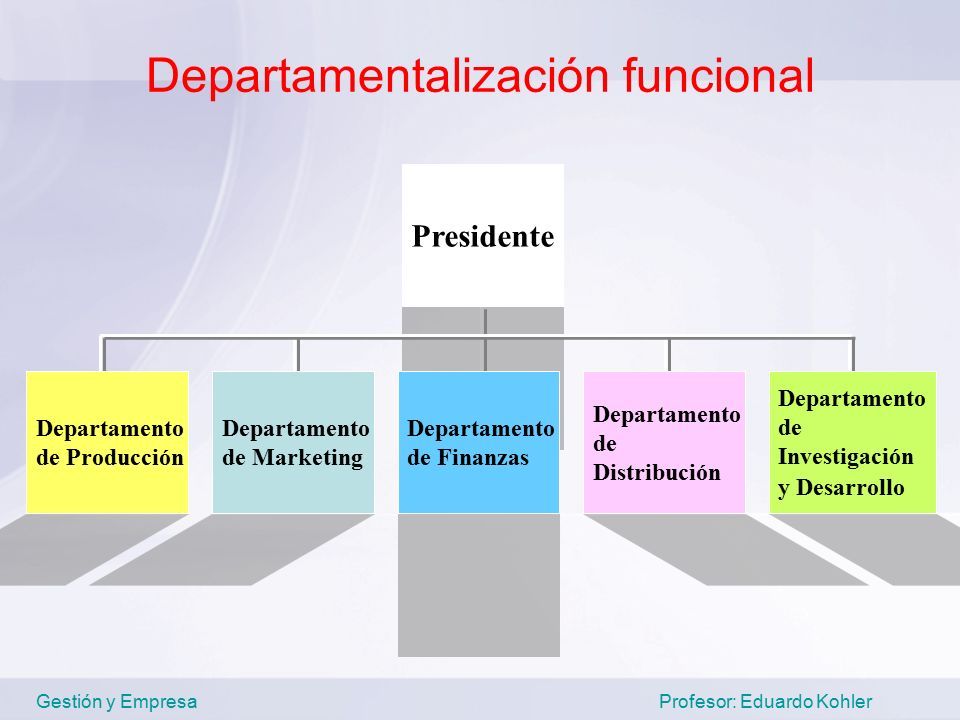 Departamentalización funcional

Presidente

Departamento de Producción

Departamento de Marketing

Departamento de Finanzas

Departamento de Distribución

Departamento de Investigación y Desarrollo

Gestión y Empresa

Profesor: Eduardo Kohler